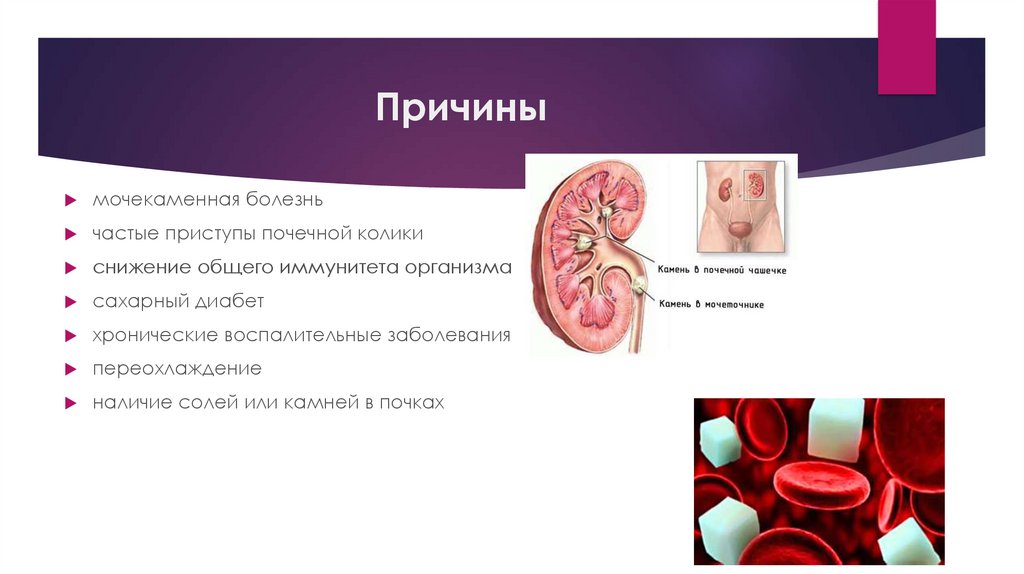 Причины

мочекаменная болезнь

частые приступы почечной колики

снижение общего иммунитета организма

сахарный диабет

хронические воспалительные заболевания

переохлаждение

наличие солей или камней в почках

Камень в почечной чашечке

Камень в мочеточнике